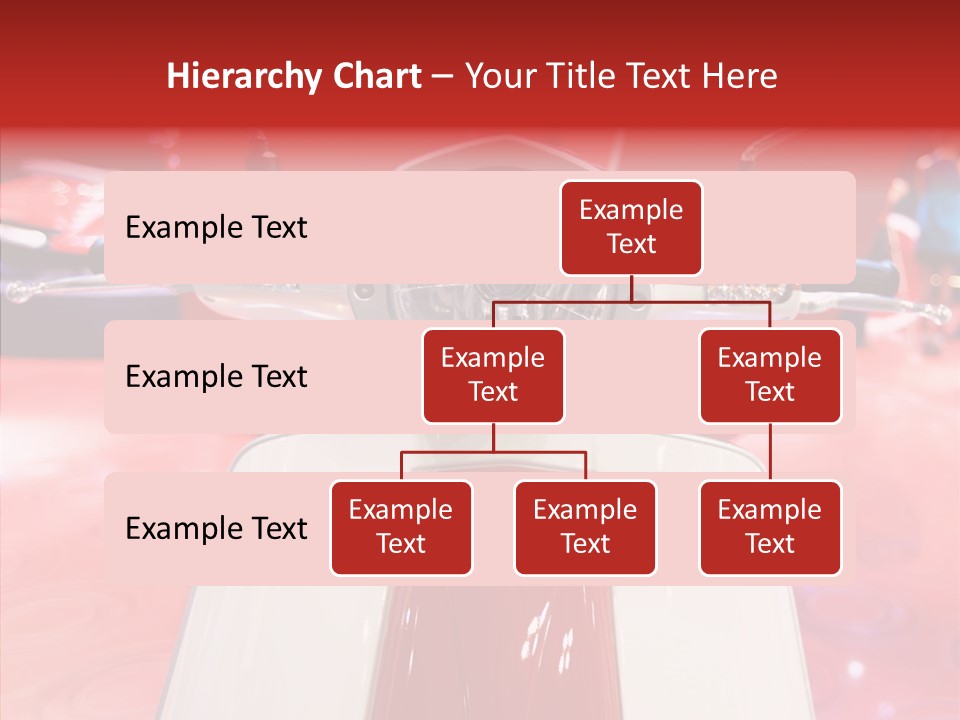 Hierarchy Chart – Your Title Text Here

Example Text

Example Text

Example Text

Example Text

Example Text

Example Text

Example Text

Example Text

Example Text